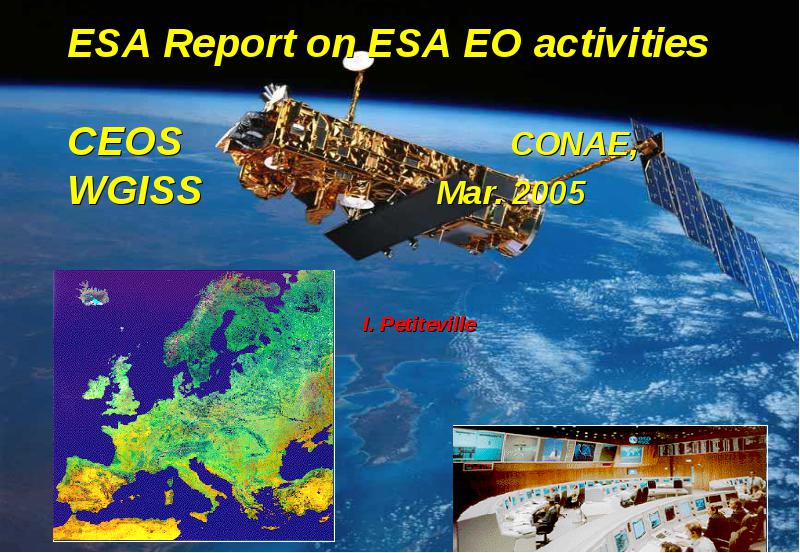 ESA Report on ESA EO activities

CEOS
WGISS

CONAE,
Mar. 2005

I. Petiteville